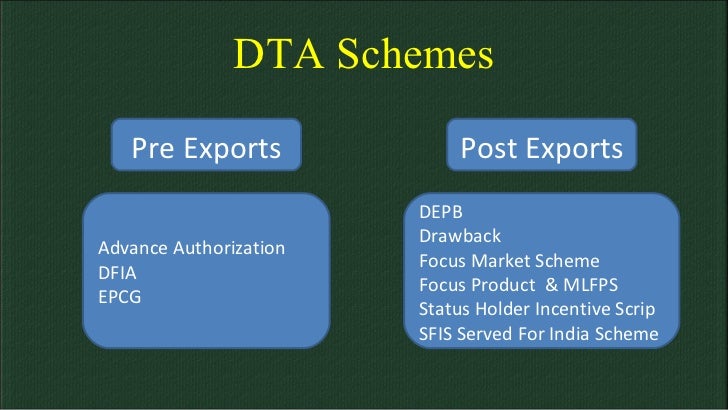 DTA Schemes

Pre Exports

Advance Authorization
DFIA
EPCG

Post Exports

DEPB
Drawback
Focus Market Scheme
Focus Product & MLFPS
Status Holder Incentive Scrip
SFIS Served For India Scheme